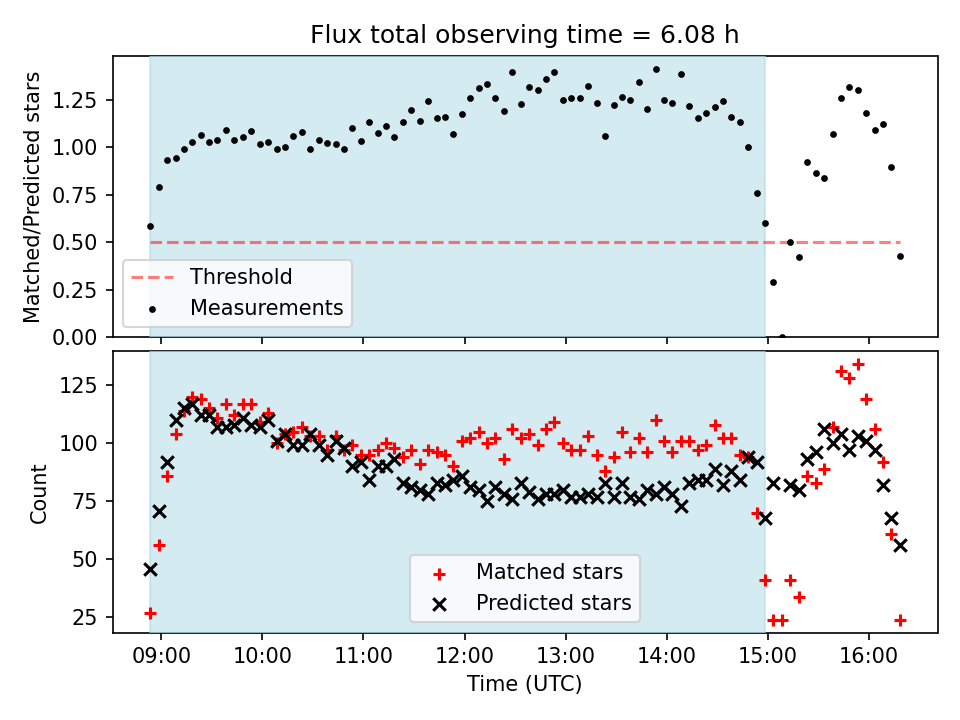 Flux total observing time = 6.08 h

Matched/Predicted stars

1.25
1.00
0.75
0.50
0.25
0.00

Threshold
Measurements

Count

125
100
75
50
25

Matched stars
Predicted stars

09:00 10:00 11:00 12:00 13:00 14:00 15:00 16:00

Time (UTC)